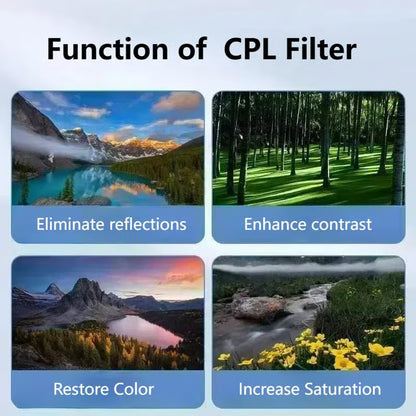 Function of CPL Filter

Eliminate reflections

Enhance contrast

Restore Color

Increase Saturation